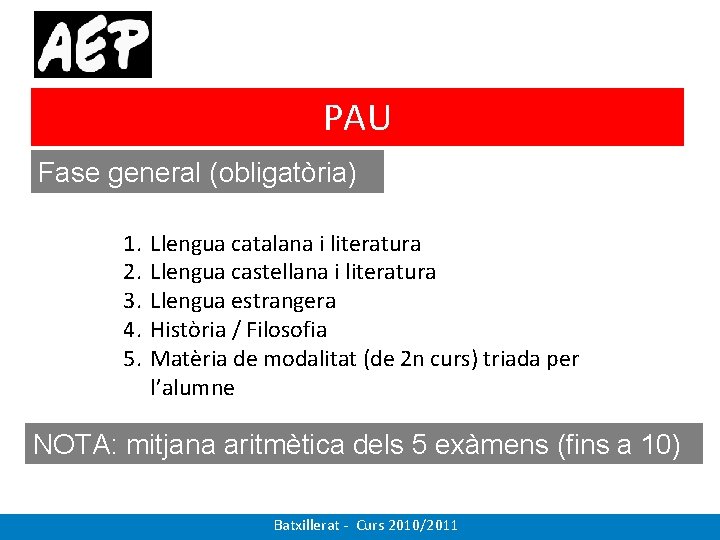 AEP

PAU

Fase general (obligatòria)

1. Llengua catalana i literatura
2. Llengua castellana i literatura
3. Llengua estrangera
4. Història / Filosofia
5. Matèria de modalitat (de 2n curs) triada per l'alumne

NOTA: mitjana aritmètica dels 5 exàmens (fins a 10)

Batxillerat - Curs 2010/2011